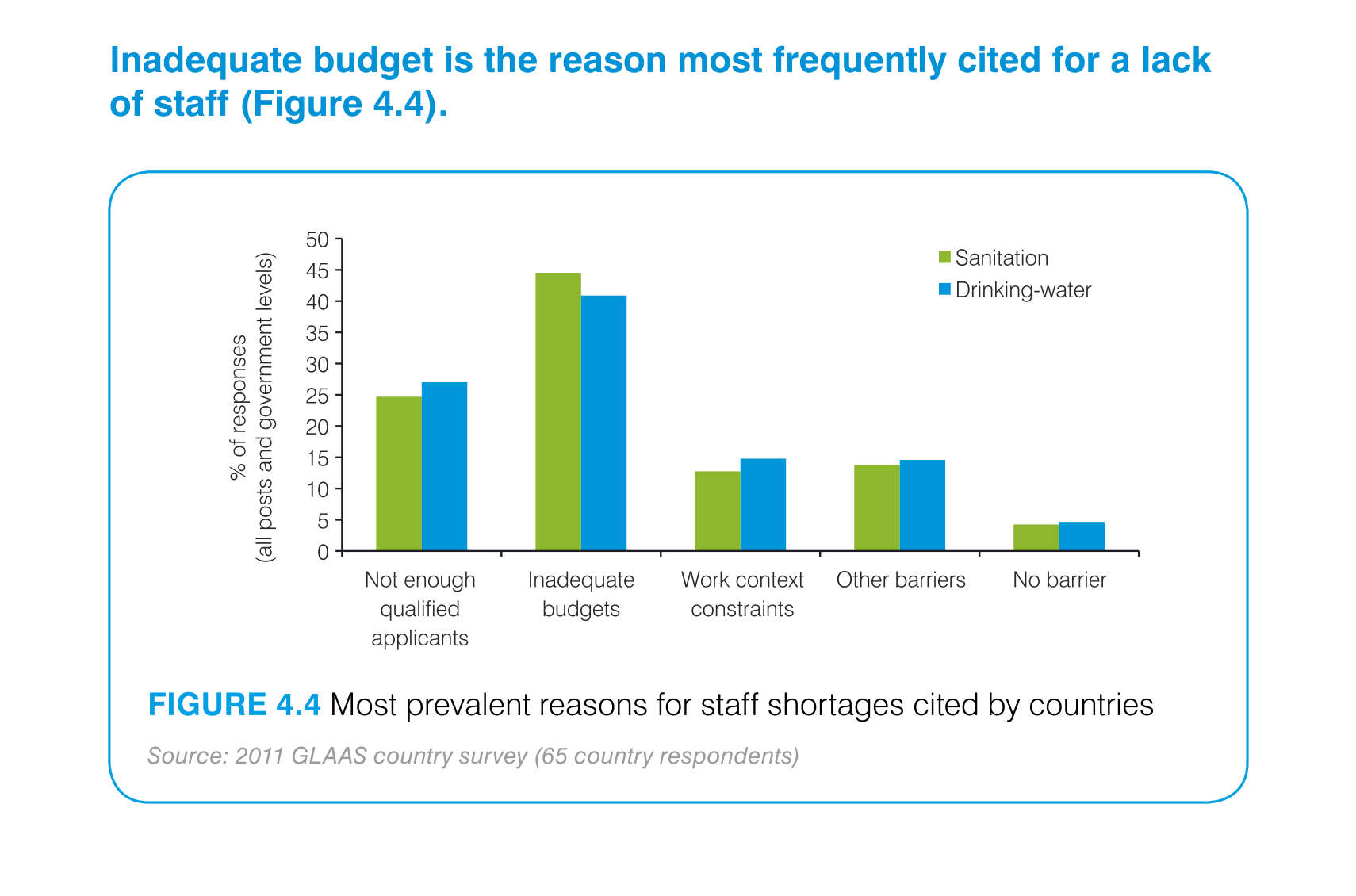 Inadequate budget is the reason most frequently cited for a lack of staff (Figure 4.4).

% of responses
(all posts and government levels)

50
45
40
35
30
25
20
15
10
5
0

Sanitation
Drinking-water

Not enough qualified applicants
Inadequate budgets
Work context constraints
Other barriers
No barrier

FIGURE 4.4 Most prevalent reasons for staff shortages cited by countries

Source: 2011 GLAAS country survey (65 country respondents)